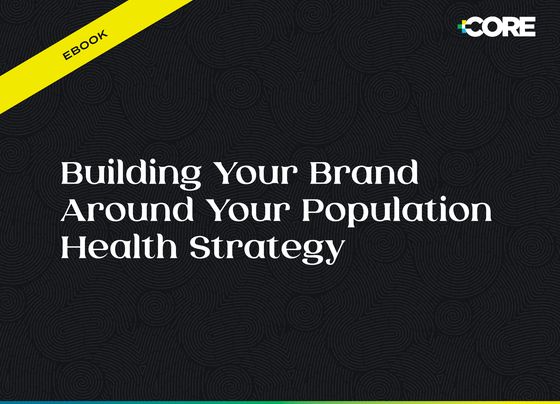 EBOOK

CORE

Building Your Brand Around Your Population Health Strategy